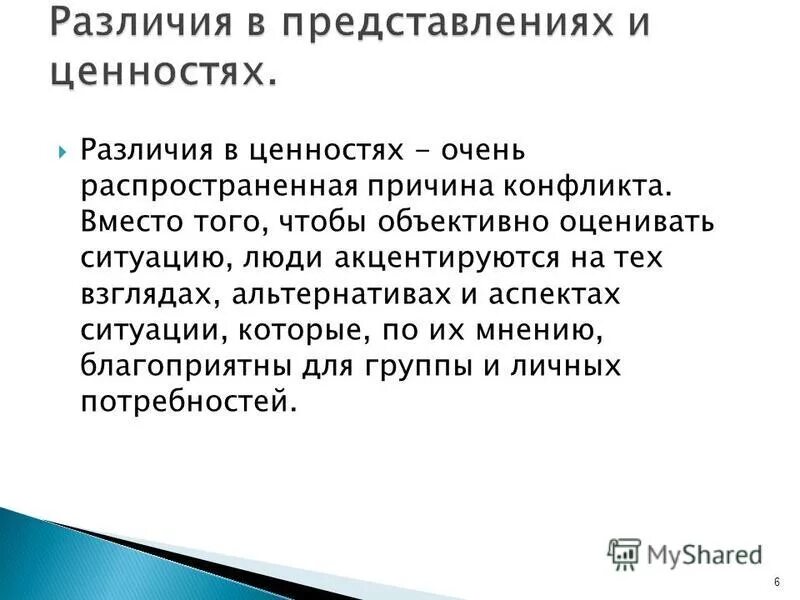 Различия в представлениях и ценностях.

Различия в ценностях - очень распространенная причина конфликта. Вместо того, чтобы объективно оценивать ситуацию, люди акцентируются на тех взглядах, альтернативах и аспектах ситуации, которые, по их мнению, благоприятны для группы и личных потребностей.

MyShared

6